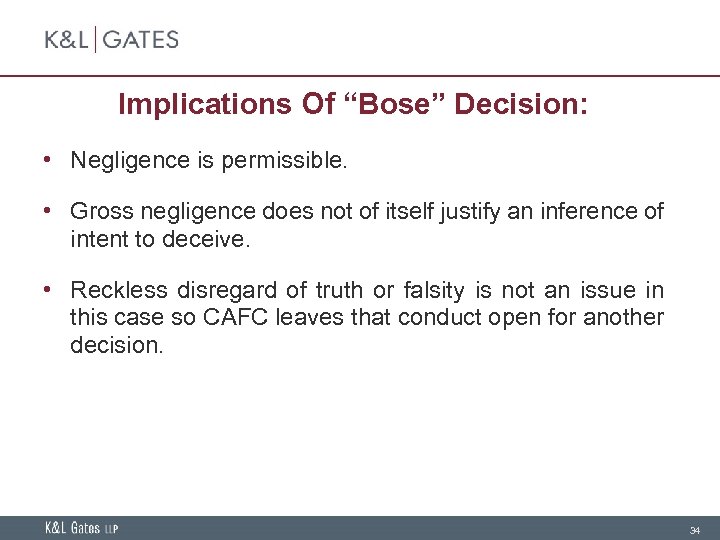 K&L | GATES

Implications Of “Bose” Decision:

• Negligence is permissible.

• Gross negligence does not of itself justify an inference of intent to deceive.

• Reckless disregard of truth or falsity is not an issue in this case so CAFC leaves that conduct open for another decision.

K&L Gates LLP

34